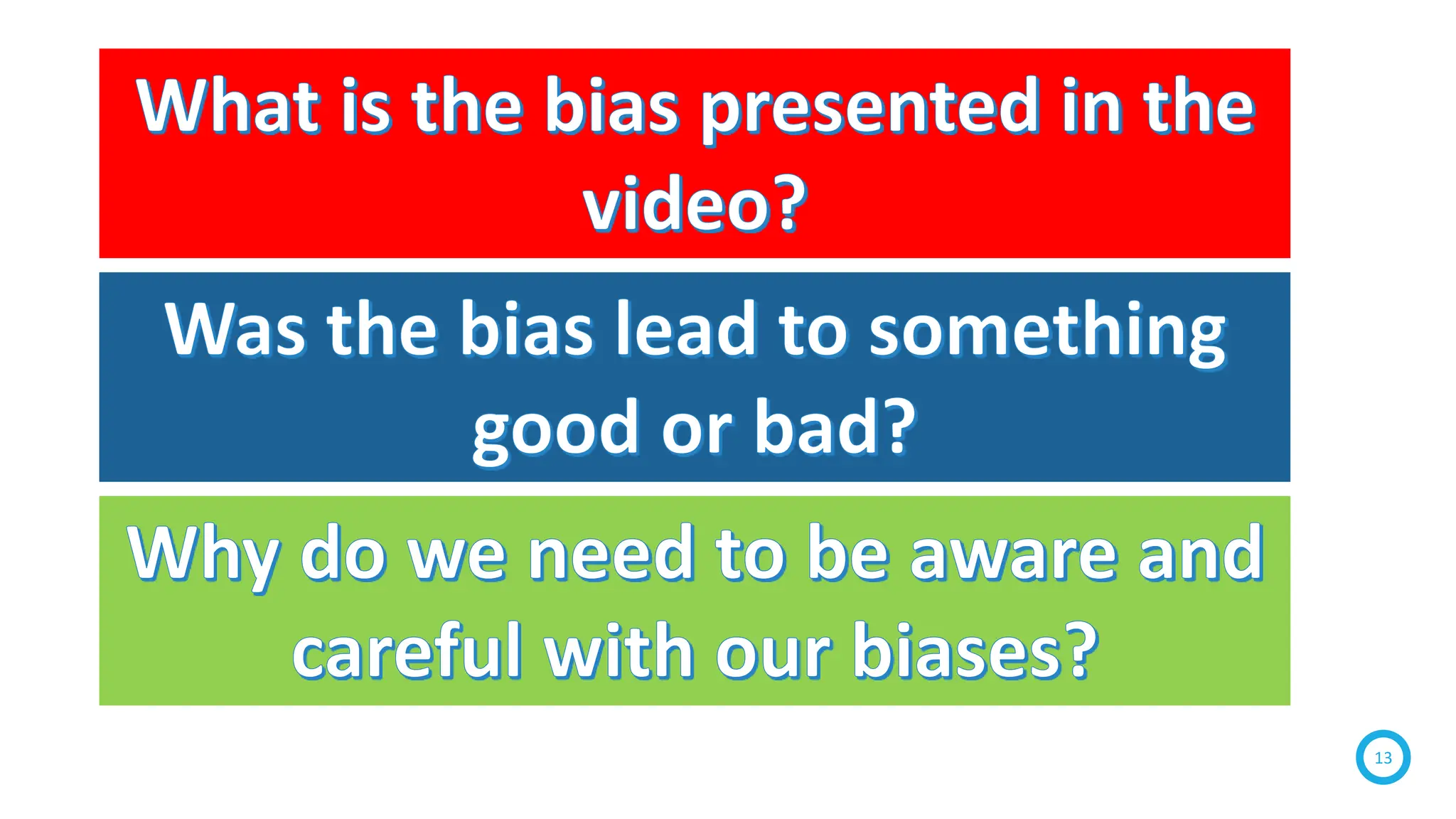 What is the bias presented in the video?

Was the bias lead to something good or bad?

Why do we need to be aware and careful with our biases?

13